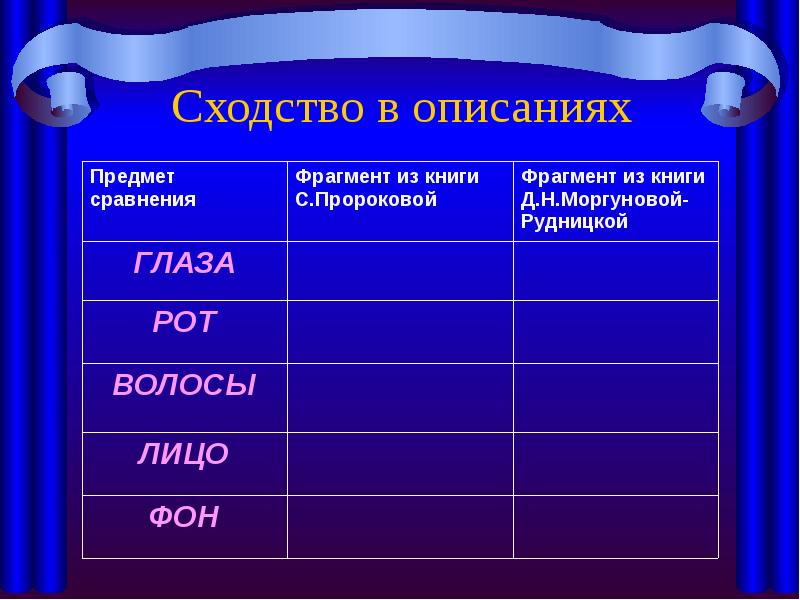 Сходство в описаниях

| Предмет сравнения | Фрагмент из книги С.Пророковой | Фрагмент из книги Д.Н.Моргуновой-Рудницкой |
|---|---|---|
| ГЛАЗА | | |
| РОТ | | |
| ВОЛОСЫ | | |
| ЛИЦО | | |
| ФОН | | |